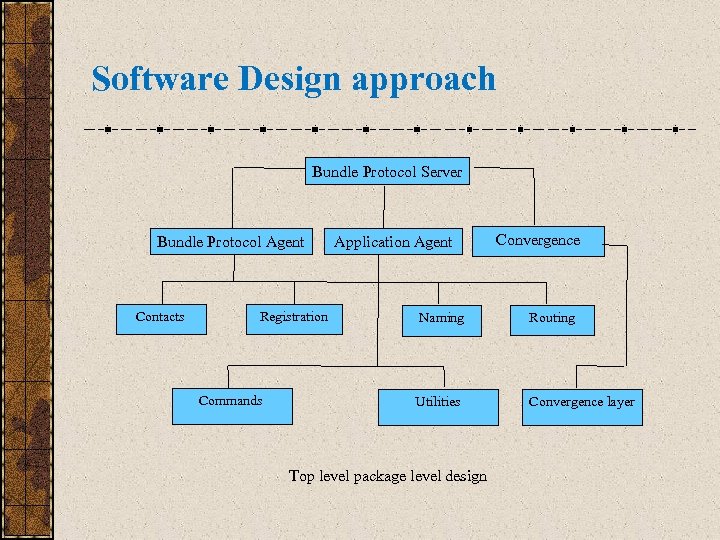 Software Design approach

Bundle Protocol Server

Bundle Protocol Agent

Application Agent

Convergence

Contacts

Registration

Naming

Routing

Commands

Utilities

Convergence layer

Top level package level design